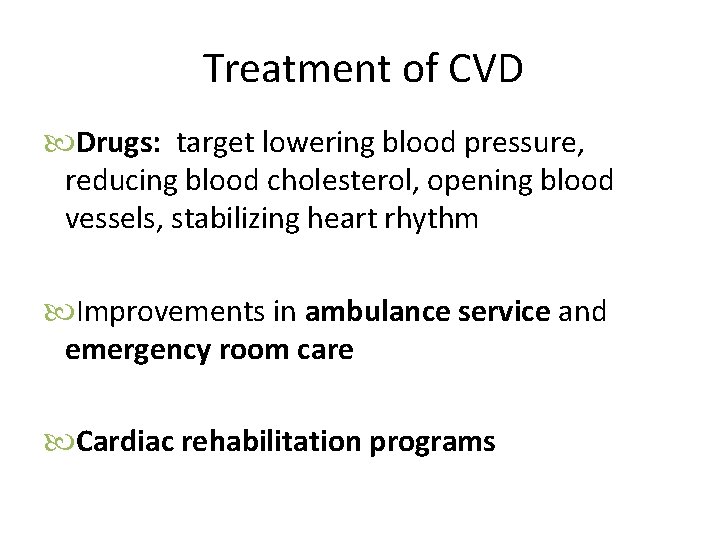 Treatment of CVD

Drugs: target lowering blood pressure, reducing blood cholesterol, opening blood vessels, stabilizing heart rhythm

Improvements in ambulance service and emergency room care

Cardiac rehabilitation programs